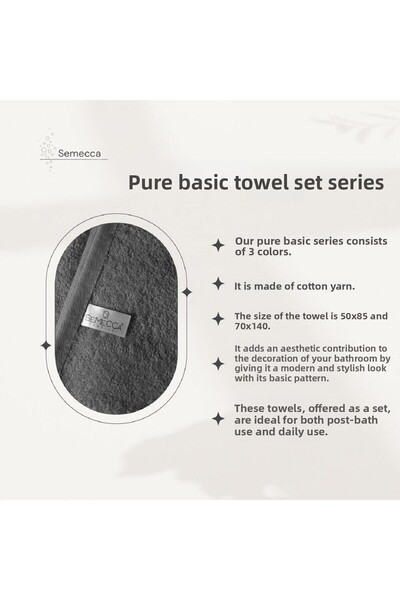 Semecca

Pure basic towel set series

SEMECCA

Our pure basic series consists of 3 colors.

It is made of cotton yarn.

The size of the towel is 50x85 and 70x140.

It adds an aesthetic contribution to the decoration of your bathroom by giving it a modern and stylish look with its basic pattern.

These towels, offered as a set, are ideal for both post-bath use and daily use.